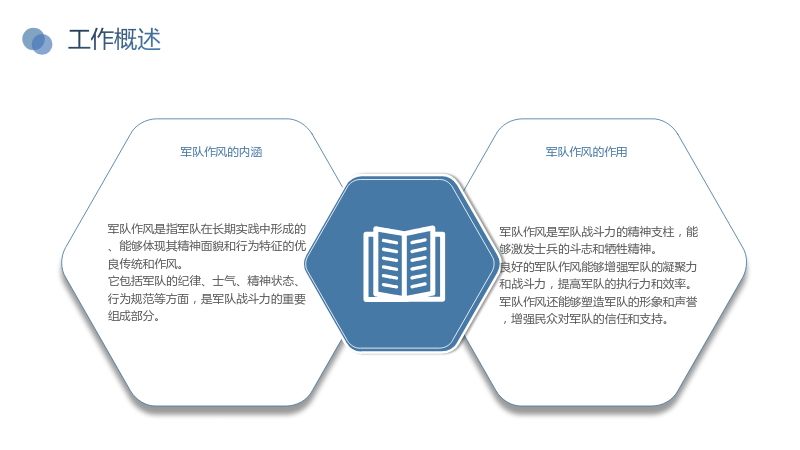 工作概述

军队作风的内涵

军队作风是指军队在长期实践中形成的、能够体现其精神面貌和行为特征的优良传统和作风。
它包括军队的纪律、士气、精神状态、行为规范等方面，是军队战斗力的重要组成部分。

军队作风的作用

军队作风是军队战斗力的精神支柱，能够激发士兵的斗志和牺牲精神。
良好的军队作风能够增强军队的凝聚力和战斗力，提高军队的执行力和效率。
军队作风还能够塑造军队的形象和声誉，增强民众对军队的信任和支持。